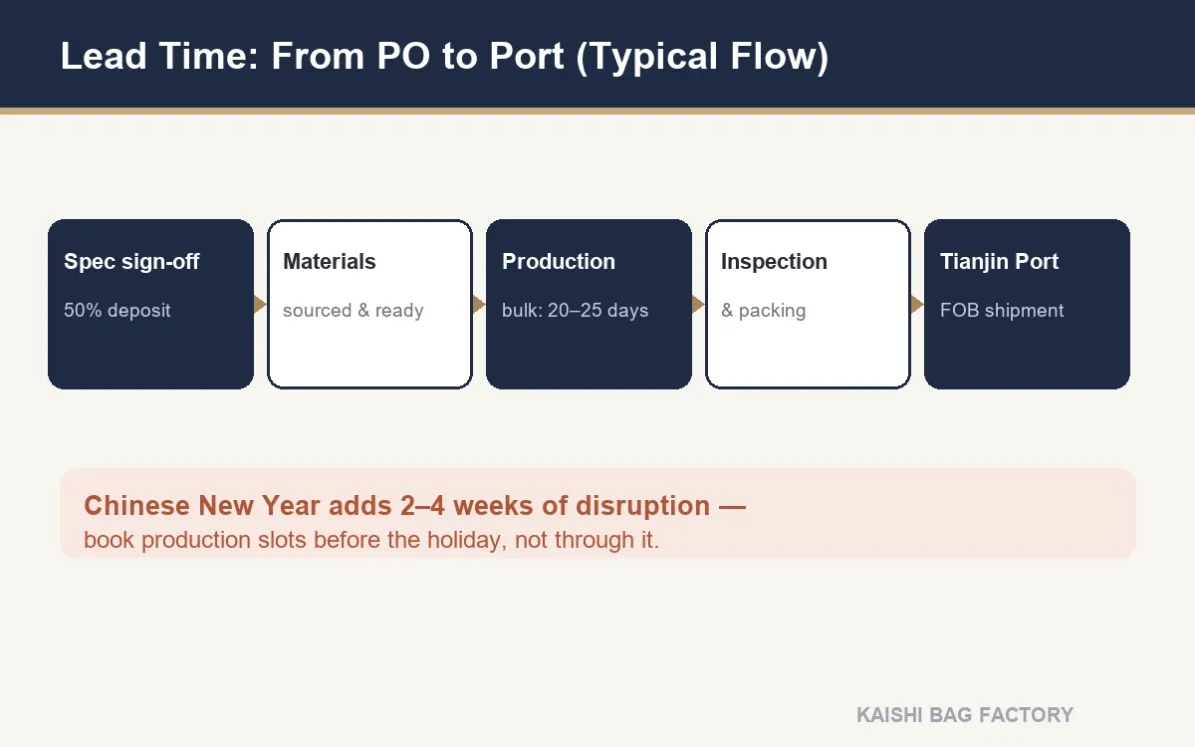 Lead Time: From PO to Port (Typical Flow)

Spec sign-off

50% deposit

Materials

sourced & ready

Production

bulk: 20–25 days

Inspection

& packing

Tianjin Port

FOB shipment

Chinese New Year adds 2–4 weeks of disruption — book production slots before the holiday, not through it.

KAISHI BAG FACTORY